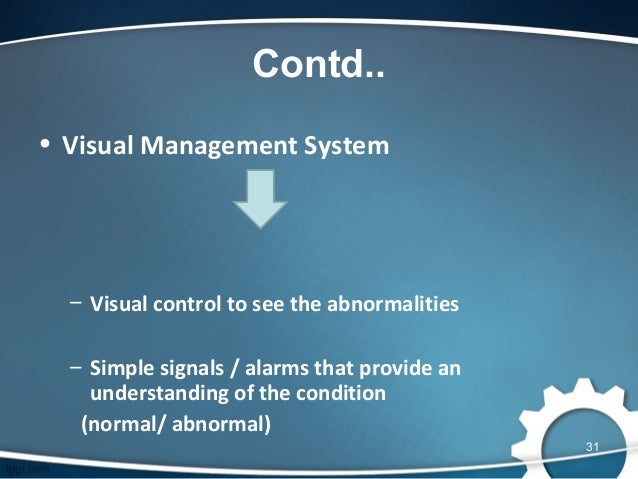 Contd..

• Visual Management System

– Visual control to see the abnormalities

– Simple signals / alarms that provide an understanding of the condition
(normal/ abnormal)

31

fppt.com